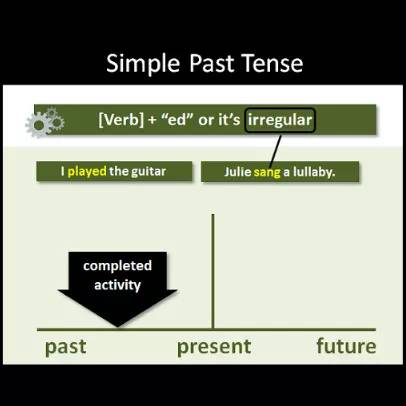 Simple Past Tense

[Verb] + “ed” or it’s irregular

I played the guitar

Julie sang a lullaby.

completed activity

past

present

future